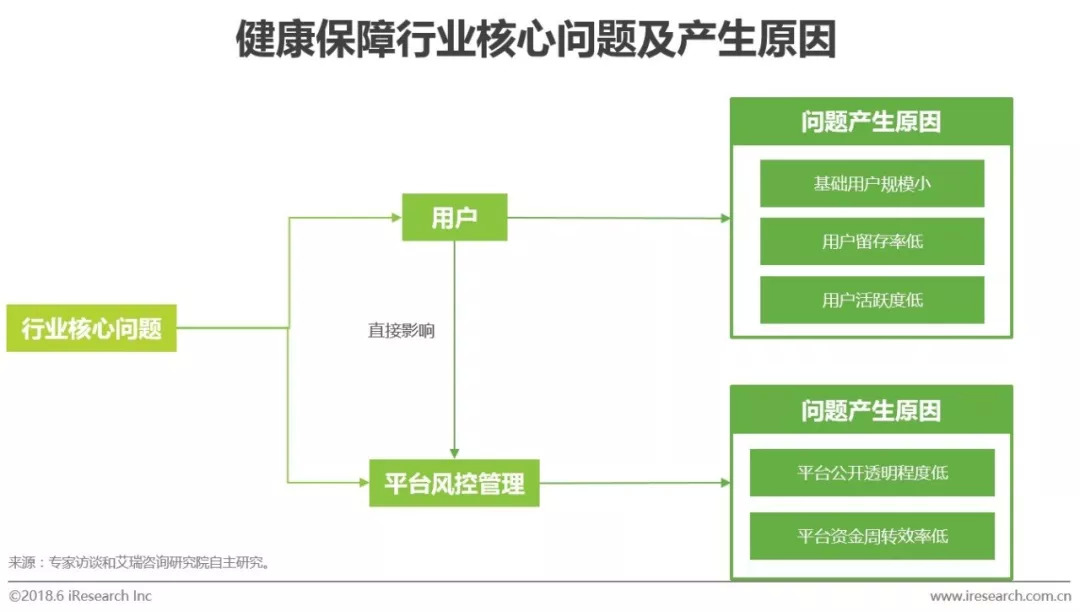 健康保障行业核心问题及产生原因

行业核心问题

用户

直接影响

平台风控管理

问题产生原因

基础用户规模小

用户留存率低

用户活跃度低

问题产生原因

平台公开透明程度低

平台资金周转效率低

来源：专家访谈和艾瑞咨询研究院自主研究。

©2018.6 iResearch Inc

www.iresearch.com.cn